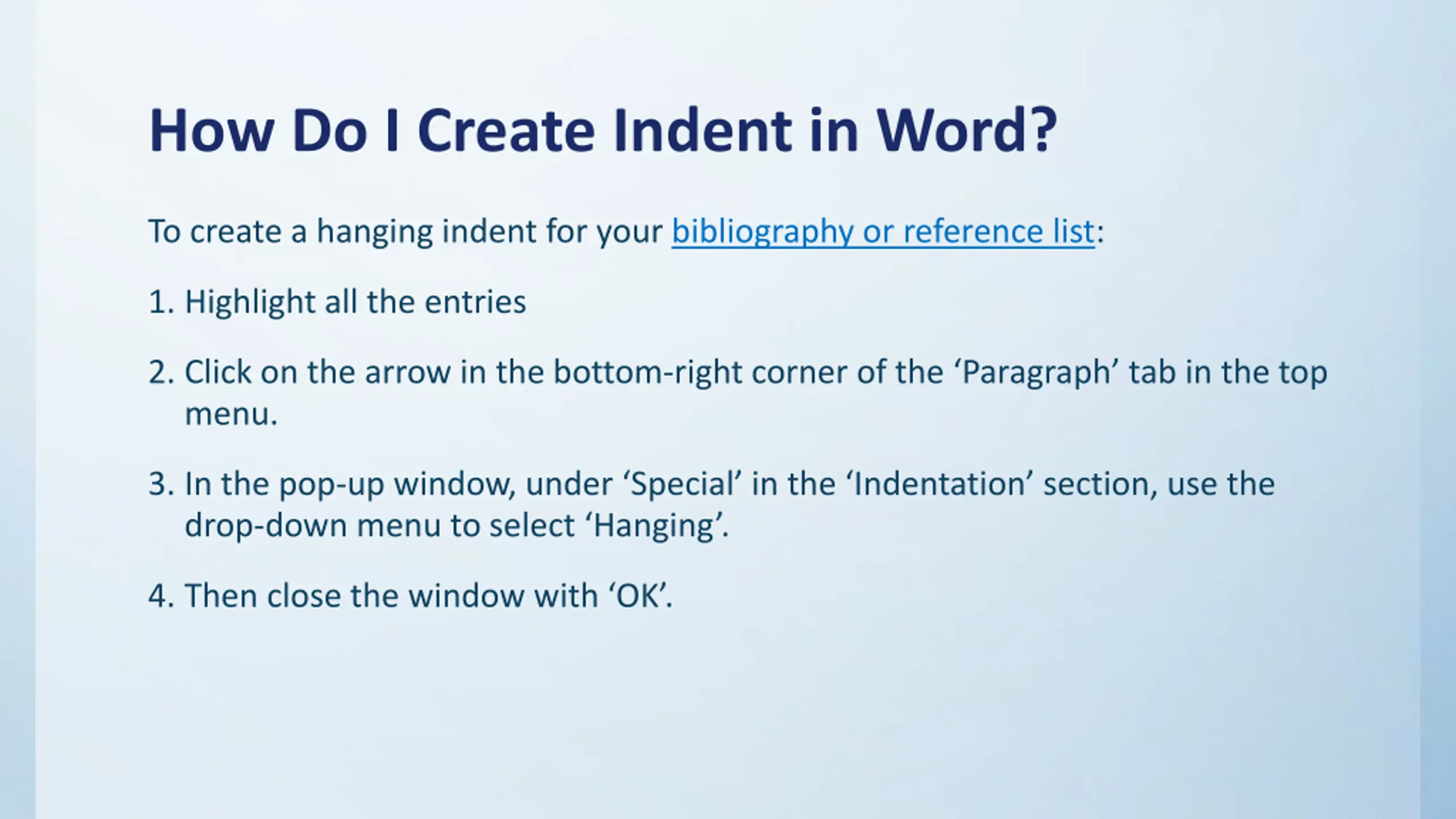 How Do I Create Indent in Word?

To create a hanging indent for your bibliography or reference list:

1. Highlight all the entries

2. Click on the arrow in the bottom-right corner of the ‘Paragraph’ tab in the top menu.

3. In the pop-up window, under ‘Special’ in the ‘Indentation’ section, use the drop-down menu to select ‘Hanging’.

4. Then close the window with ‘OK’.